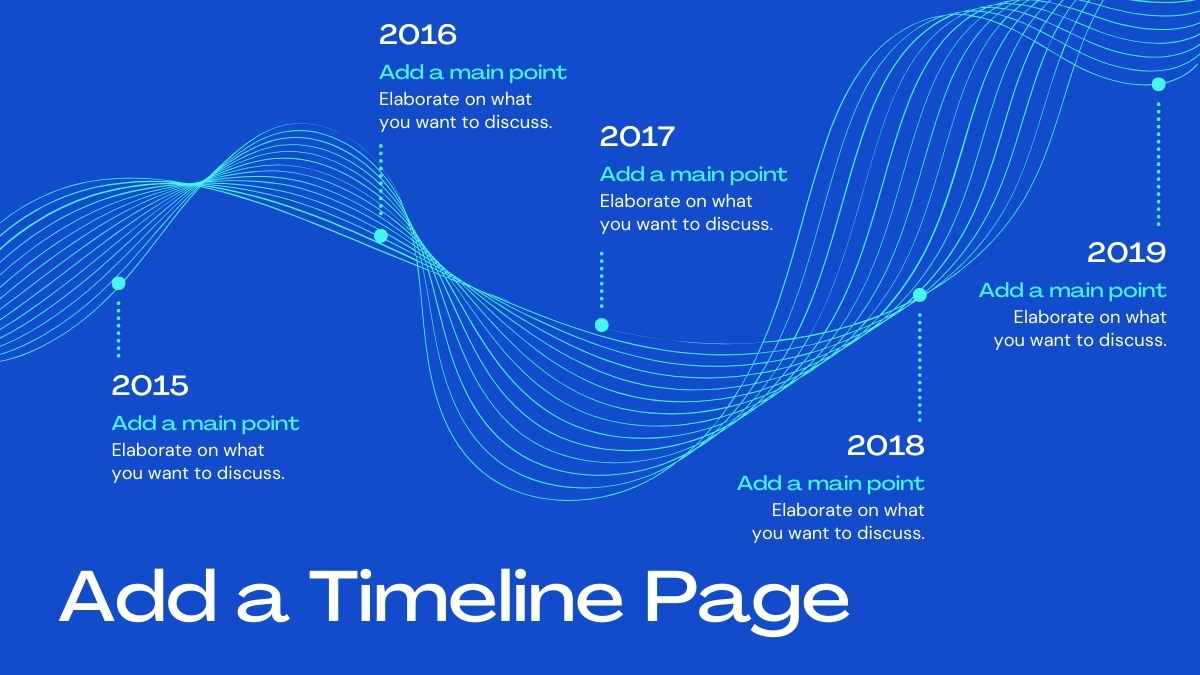 2015
Add a main point
Elaborate on what you want to discuss.

2016
Add a main point
Elaborate on what you want to discuss.

2017
Add a main point
Elaborate on what you want to discuss.

2018
Add a main point
Elaborate on what you want to discuss.

2019
Add a main point
Elaborate on what you want to discuss.

Add a Timeline Page